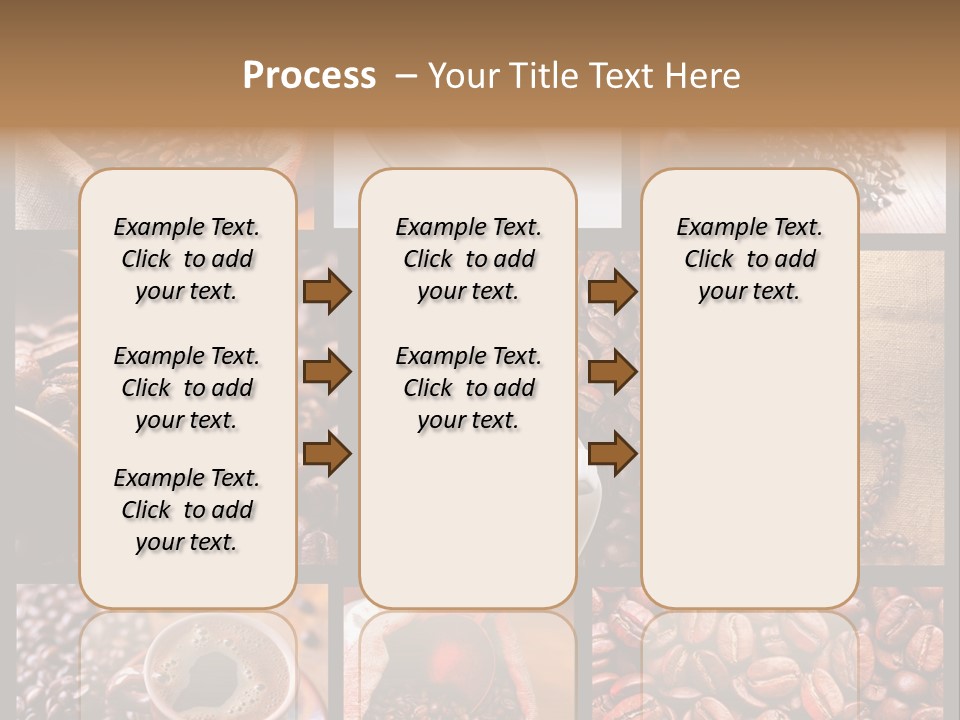 Process – Your Title Text Here

Example Text. Click to add your text.

Example Text. Click to add your text.

Example Text. Click to add your text.

Example Text. Click to add your text.

Example Text. Click to add your text.

Example Text. Click to add your text.